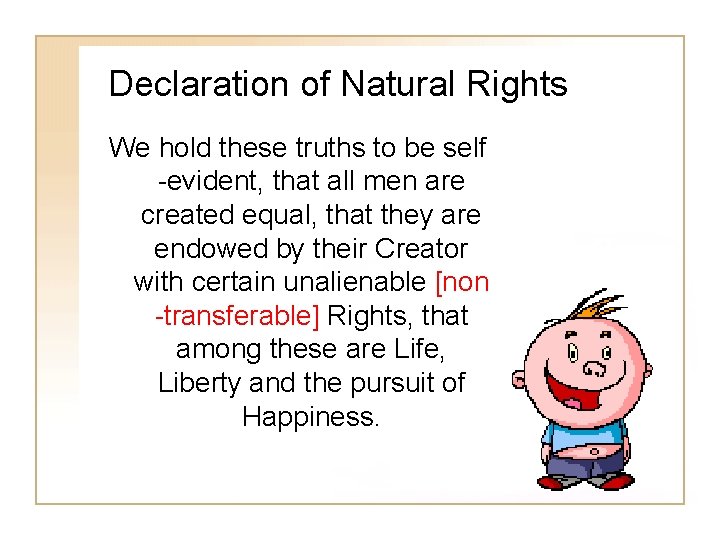 Declaration of Natural Rights

We hold these truths to be self-evident, that all men are created equal, that they are endowed by their Creator with certain unalienable [non-transferable] Rights, that among these are Life, Liberty and the pursuit of Happiness.